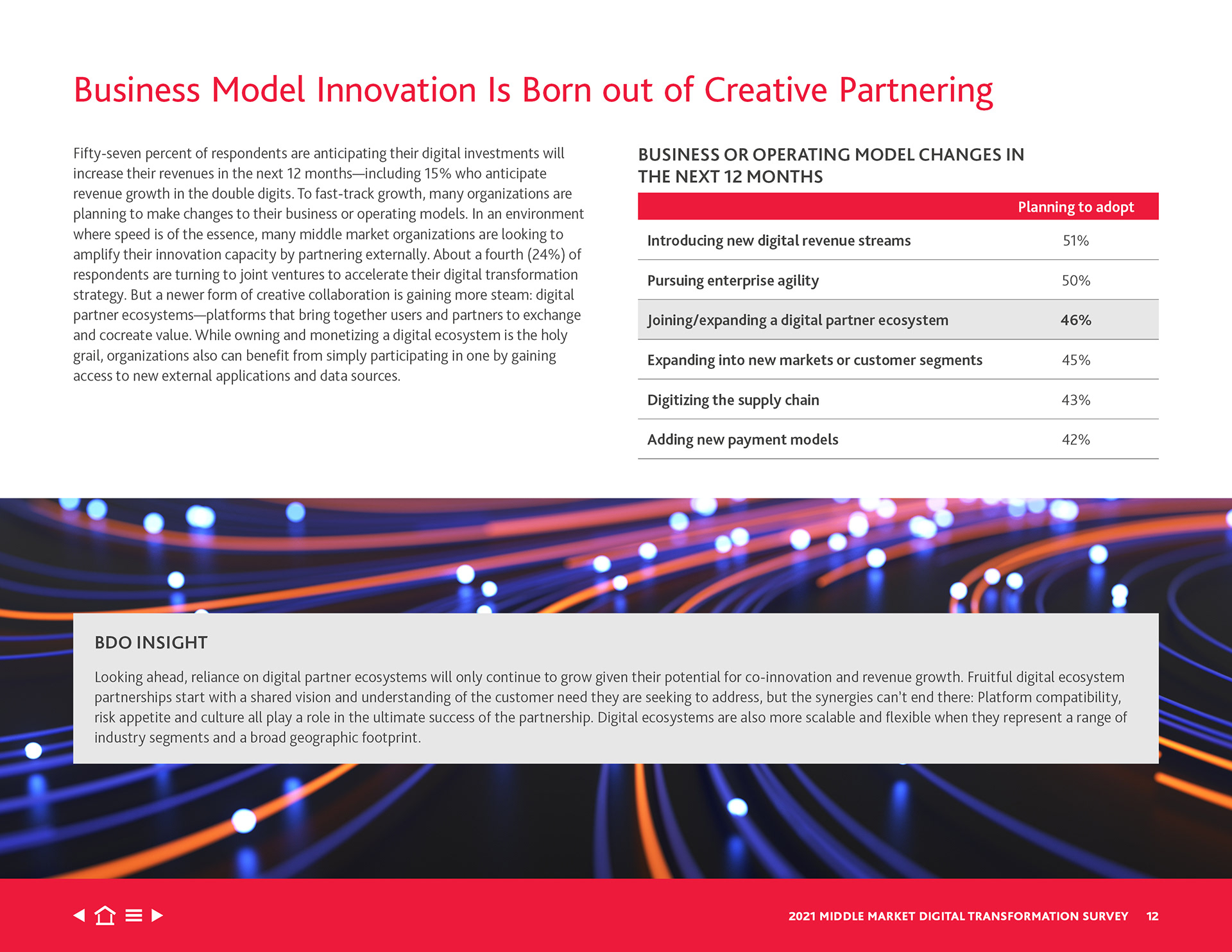 Business Model Innovation Is Born out of Creative Partnering

Fifty-seven percent of respondents are anticipating their digital investments will increase their revenues in the next 12 months—including 15% who anticipate revenue growth in the double digits. To fast-track growth, many organizations are planning to make changes to their business or operating models. In an environment where speed is of the essence, many middle market organizations are looking to amplify their innovation capacity by partnering externally. About a fourth (24%) of respondents are turning to joint ventures to accelerate their digital transformation strategy. But a newer form of creative collaboration is gaining more steam: digital partner ecosystems—platforms that bring together users and partners to exchange and cocreate value. While owning and monetizing a digital ecosystem is the holy grail, organizations also can benefit from simply participating in one by gaining access to new external applications and data sources.

BUSINESS OR OPERATING MODEL CHANGES IN THE NEXT 12 MONTHS

| | Planning to adopt |
|---|---|
| Introducing new digital revenue streams | 51% |
| Pursuing enterprise agility | 50% |
| Joining/expanding a digital partner ecosystem | 46% |
| Expanding into new markets or customer segments | 45% |
| Digitizing the supply chain | 43% |
| Adding new payment models | 42% |

BDO INSIGHT

Looking ahead, reliance on digital partner ecosystems will only continue to grow given their potential for co-innovation and revenue growth. Fruitful digital ecosystem partnerships start with a shared vision and understanding of the customer need they are seeking to address, but the synergies can't end there: Platform compatibility, risk appetite and culture all play a role in the ultimate success of the partnership. Digital ecosystems are also more scalable and flexible when they represent a range of industry segments and a broad geographic footprint.

2021 MIDDLE MARKET DIGITAL TRANSFORMATION SURVEY 12